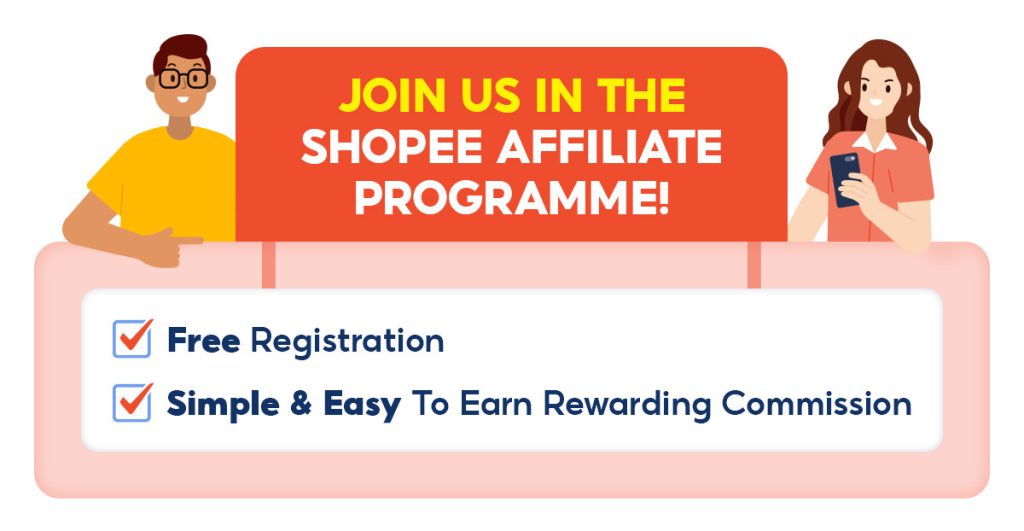 JOIN US IN THE SHOPEE AFFILIATE PROGRAMME!

Free Registration

Simple & Easy To Earn Rewarding Commission